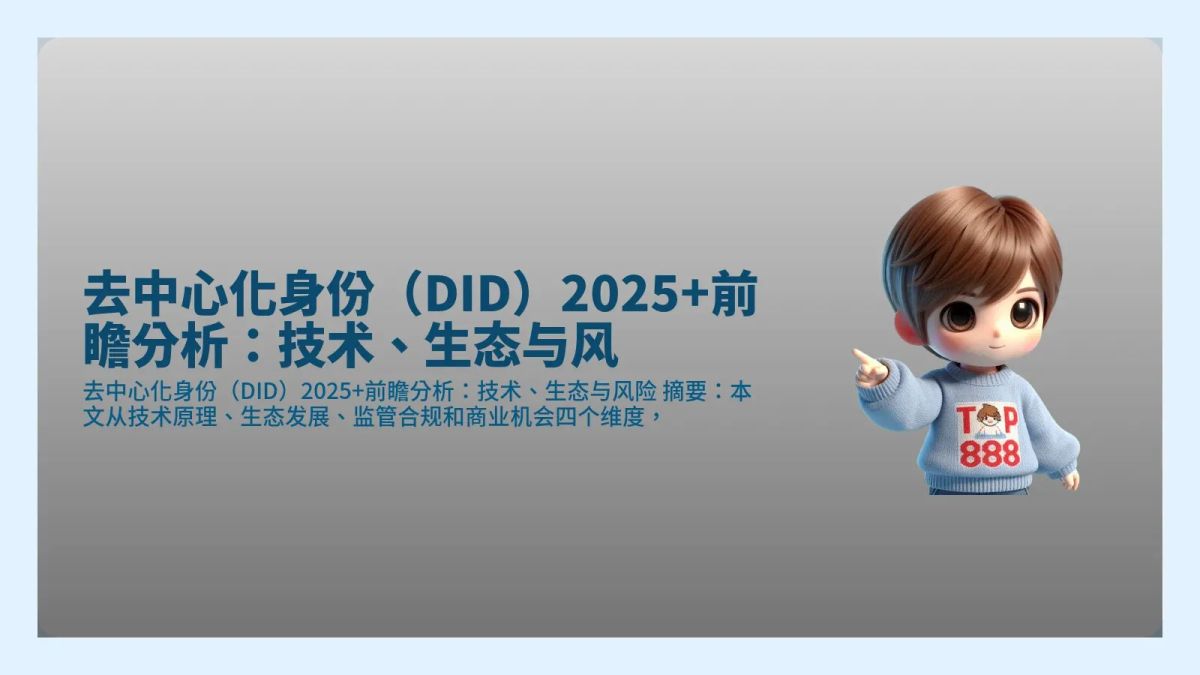 去中心化身份（DID）2025+前瞻分析：技术、生态与风

去中心化身份（DID）2025+前瞻分析：技术、生态与风险 摘要：本文从技术原理、生态发展、监管合规和商业机会四个维度，

TOP
888